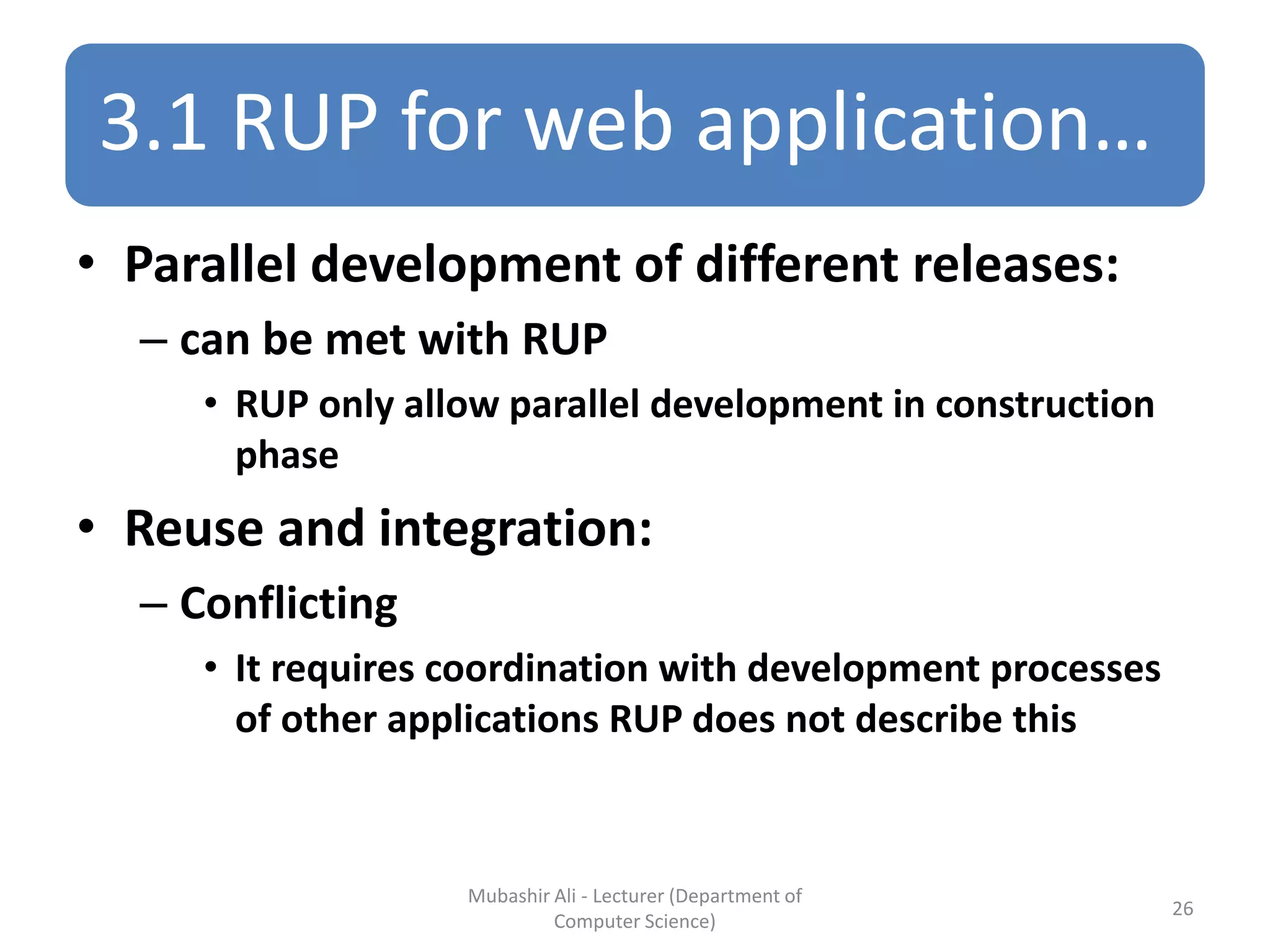 3.1 RUP for web application…

• Parallel development of different releases:

– can be met with RUP

• RUP only allow parallel development in construction phase

• Reuse and integration:

– Conflicting

• It requires coordination with development processes of other applications RUP does not describe this

Mubashir Ali - Lecturer (Department of Computer Science)

26